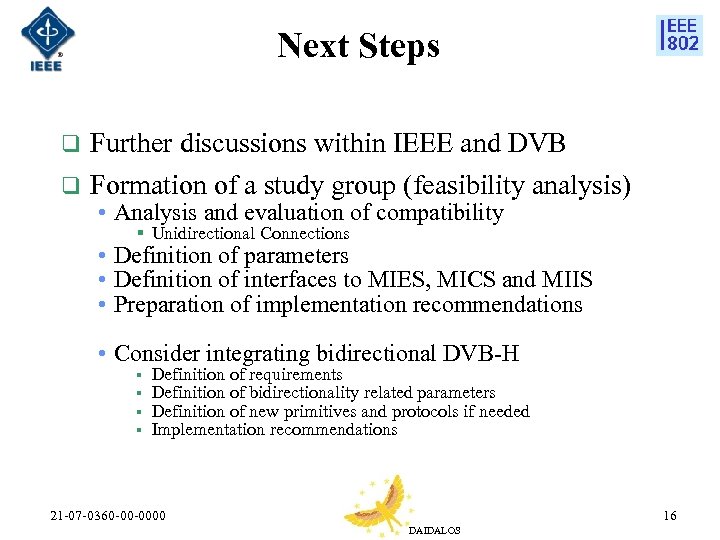 IEEE

Next Steps

IEEE 802

❑ Further discussions within IEEE and DVB

❑ Formation of a study group (feasibility analysis)
• Analysis and evaluation of compatibility
▪ Unidirectional Connections
• Definition of parameters
• Definition of interfaces to MIES, MICS and MIIS
• Preparation of implementation recommendations

• Consider integrating bidirectional DVB-H
▪ Definition of requirements
▪ Definition of bidirectionality related parameters
▪ Definition of new primitives and protocols if needed
▪ Implementation recommendations

21-07-0360-00-0000

DAIDALOS

16